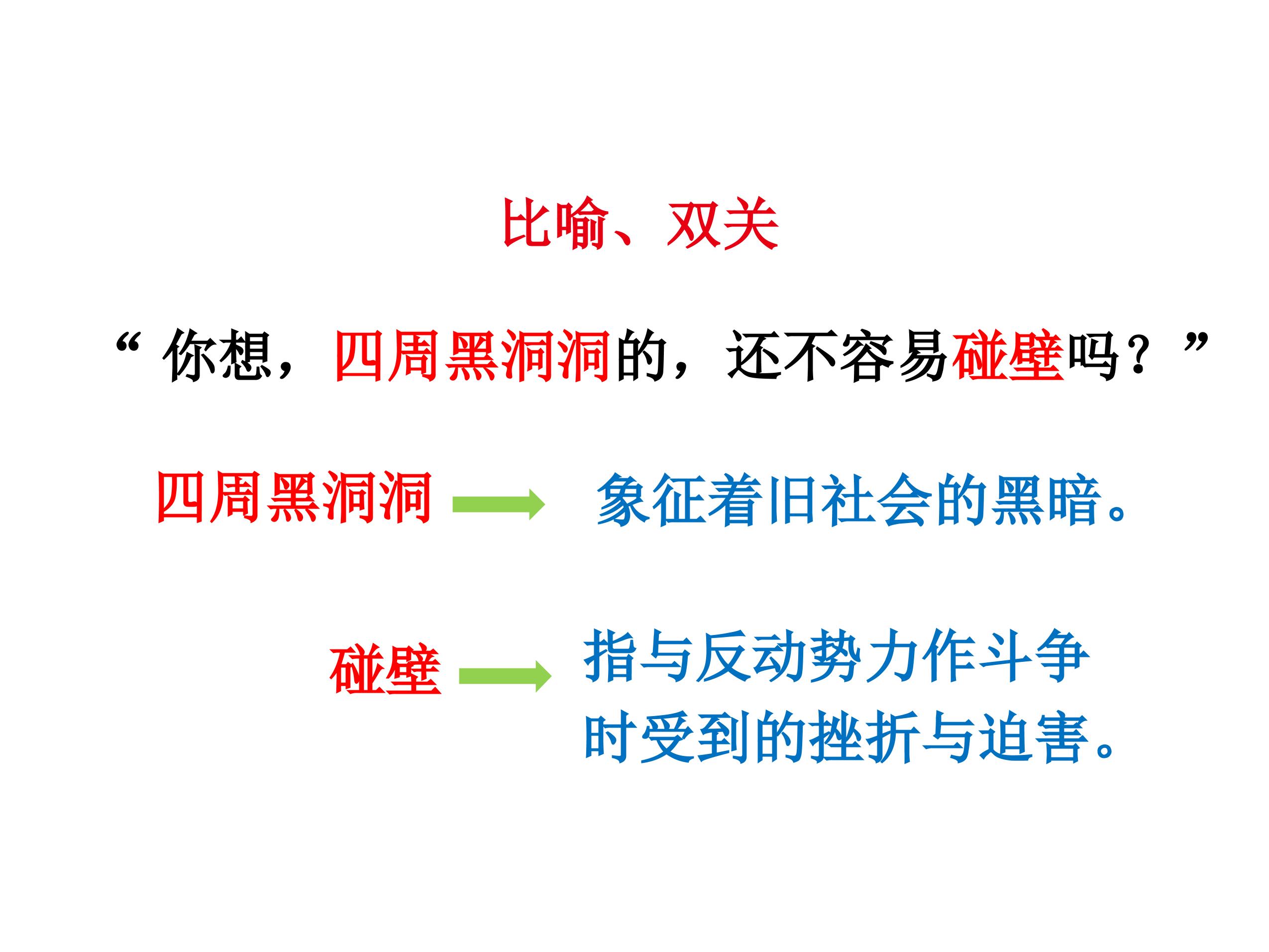 比喻、双关

“你想，四周黑洞洞的，还不容易碰壁吗？”

四周黑洞洞 象征着旧社会的黑暗。

碰壁 指与反动势力作斗争时受到的挫折与迫害。